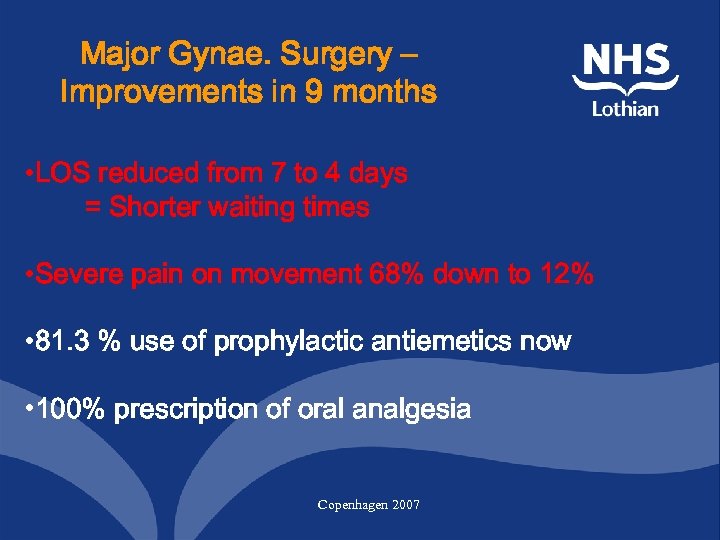 Major Gynae. Surgery – Improvements in 9 months

NHS
Lothian

•LOS reduced from 7 to 4 days
= Shorter waiting times

•Severe pain on movement 68% down to 12%

•81.3 % use of prophylactic antiemetics now

•100% prescription of oral analgesia

Copenhagen 2007